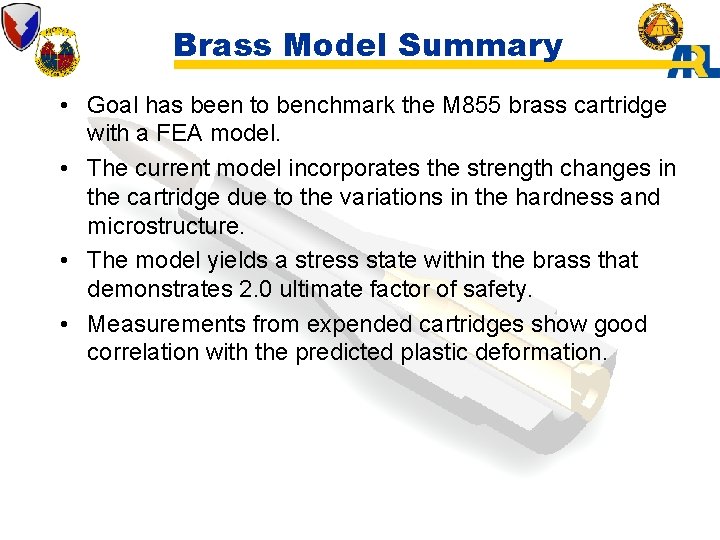 Brass Model Summary

ARL

• Goal has been to benchmark the M855 brass cartridge with a FEA model.

• The current model incorporates the strength changes in the cartridge due to the variations in the hardness and microstructure.

• The model yields a stress state within the brass that demonstrates 2.0 ultimate factor of safety.

• Measurements from expended cartridges show good correlation with the predicted plastic deformation.